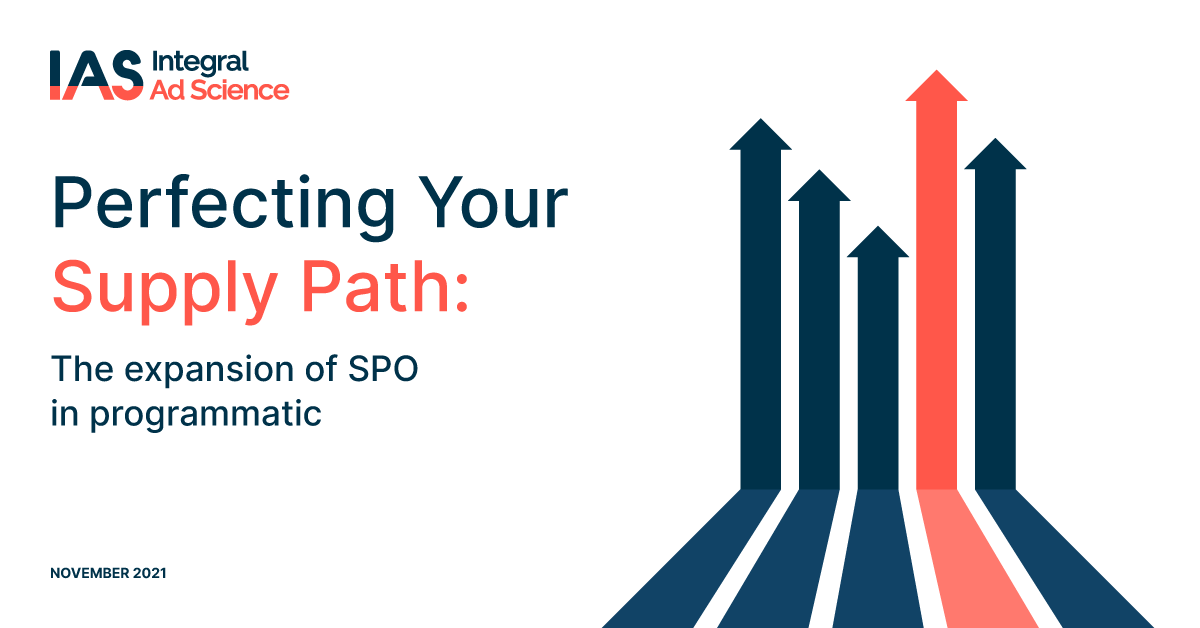 IAS Integral Ad Science

Perfecting Your Supply Path:

The expansion of SPO in programmatic

NOVEMBER 2021